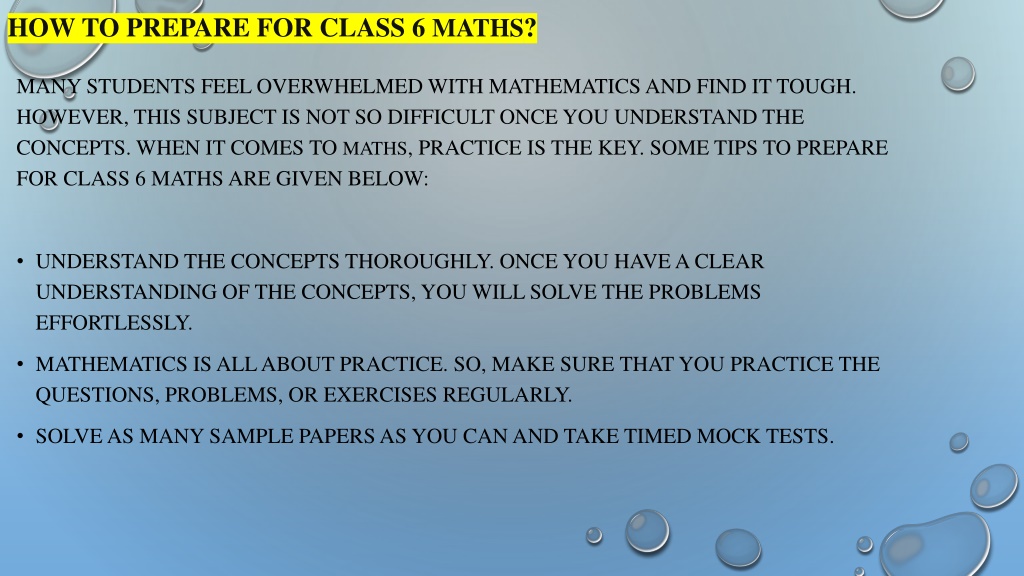 HOW TO PREPARE FOR CLASS 6 MATHS?

MANY STUDENTS FEEL OVERWHELMED WITH MATHEMATICS AND FIND IT TOUGH. HOWEVER, THIS SUBJECT IS NOT SO DIFFICULT ONCE YOU UNDERSTAND THE CONCEPTS. WHEN IT COMES TO MATHS, PRACTICE IS THE KEY. SOME TIPS TO PREPARE FOR CLASS 6 MATHS ARE GIVEN BELOW:

• UNDERSTAND THE CONCEPTS THOROUGHLY. ONCE YOU HAVE A CLEAR UNDERSTANDING OF THE CONCEPTS, YOU WILL SOLVE THE PROBLEMS EFFORTLESSLY.
• MATHEMATICS IS ALL ABOUT PRACTICE. SO, MAKE SURE THAT YOU PRACTICE THE QUESTIONS, PROBLEMS, OR EXERCISES REGULARLY.
• SOLVE AS MANY SAMPLE PAPERS AS YOU CAN AND TAKE TIMED MOCK TESTS.